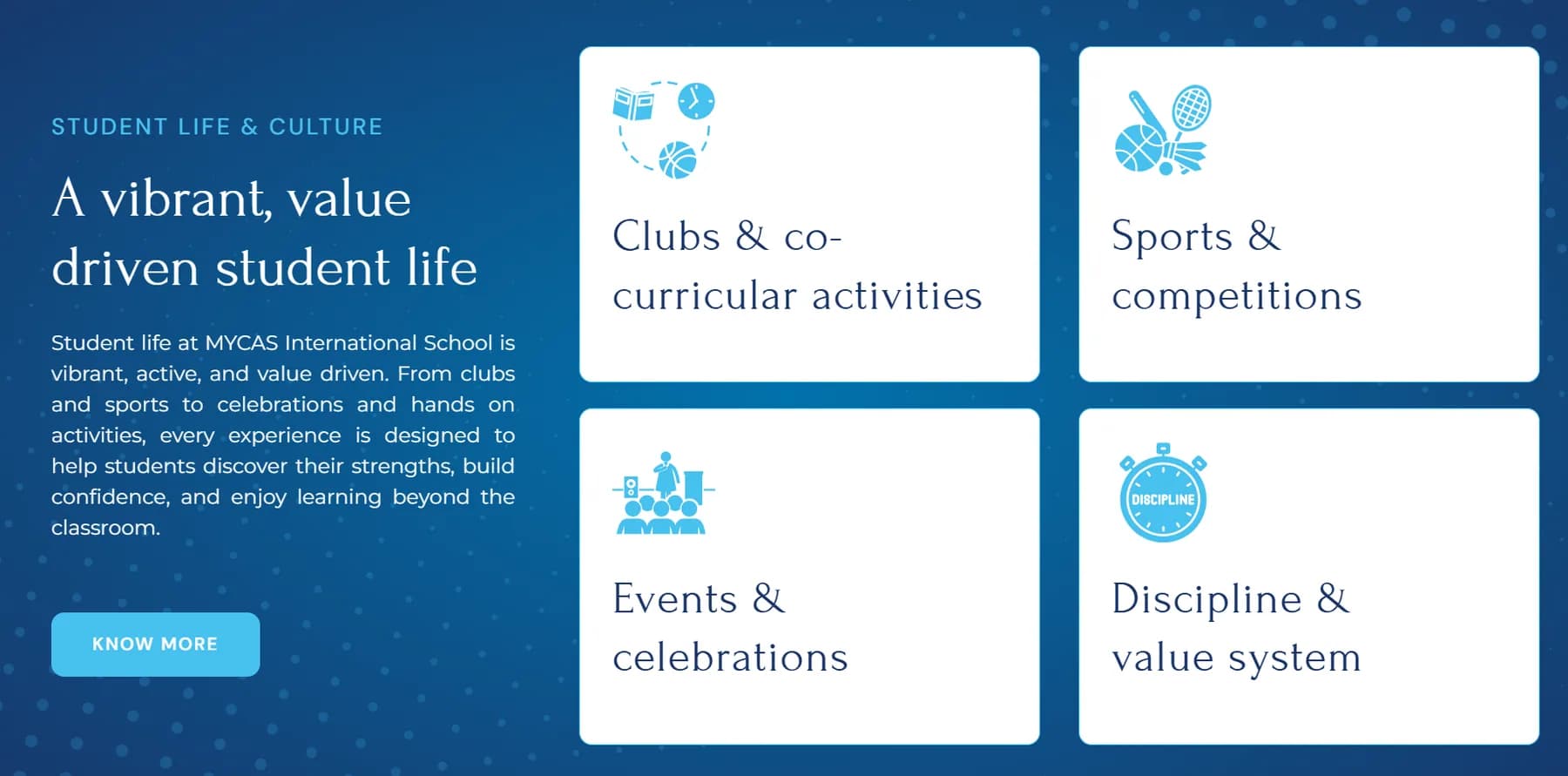 STUDENT LIFE & CULTURE

A vibrant, value driven student life

Student life at MYCAS International School is vibrant, active, and value driven. From clubs and sports to celebrations and hands on activities, every experience is designed to help students discover their strengths, build confidence, and enjoy learning beyond the classroom.

KNOW MORE

Clubs & co-curricular activities

Sports & competitions

Events & celebrations

DISCIPLINE

Discipline & value system